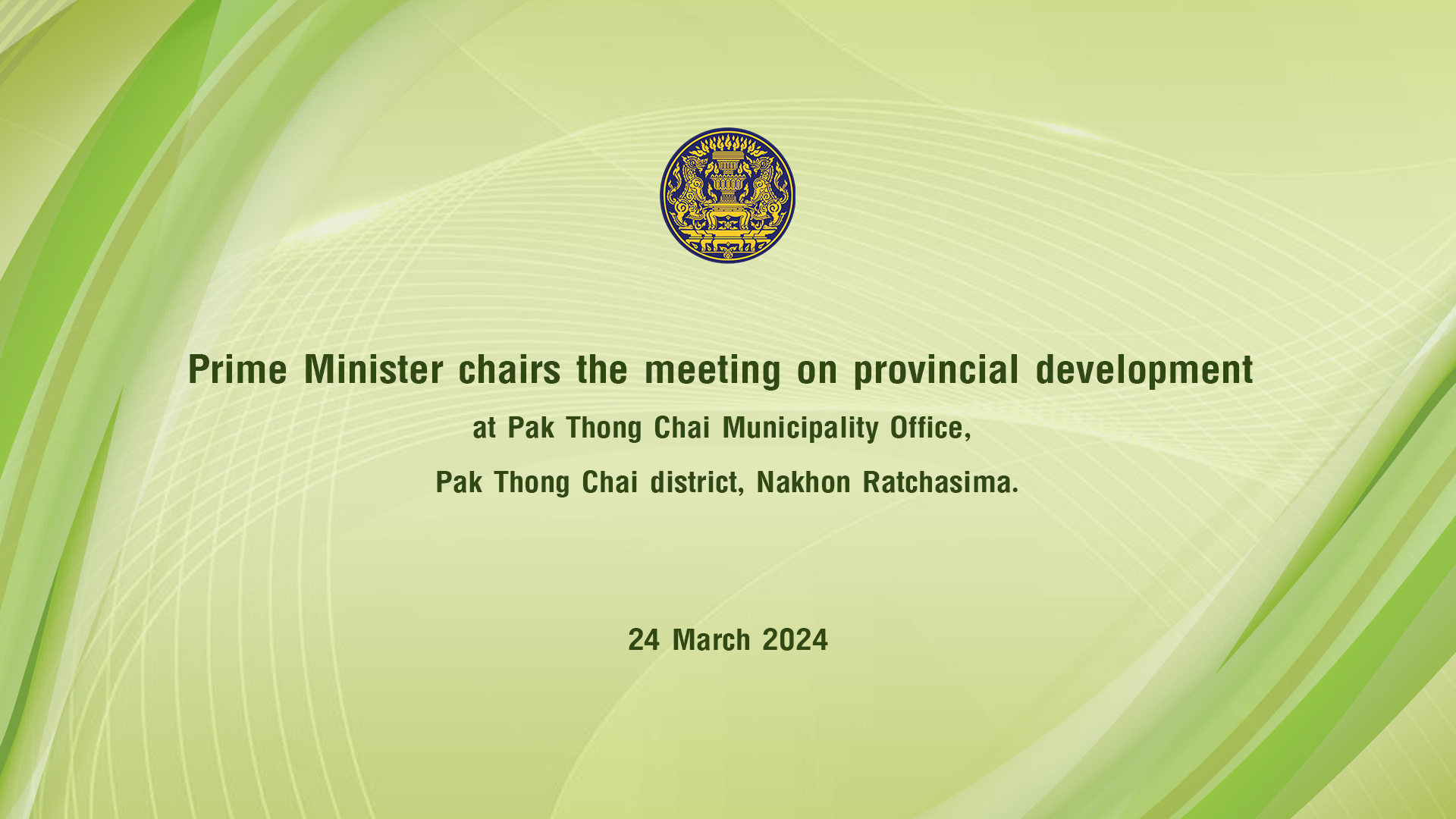 Prime Minister chairs the meeting on provincial development

at Pak Thong Chai Municipality Office,

Pak Thong Chai district, Nakhon Ratchasima.

24 March 2024